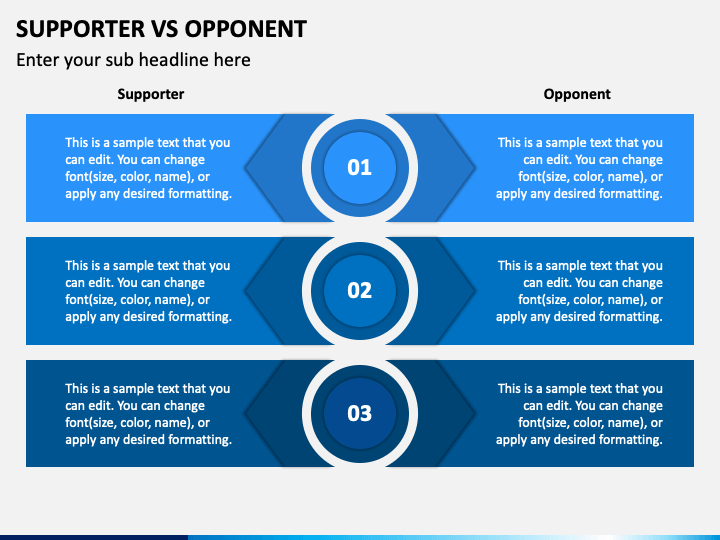 SUPPORTER VS OPPONENT

Enter your sub headline here

Supporter

Opponent

This is a sample text that you can edit. You can change font(size, color, name), or apply any desired formatting.

01

This is a sample text that you can edit. You can change font(size, color, name), or apply any desired formatting.

This is a sample text that you can edit. You can change font(size, color, name), or apply any desired formatting.

02

This is a sample text that you can edit. You can change font(size, color, name), or apply any desired formatting.

This is a sample text that you can edit. You can change font(size, color, name), or apply any desired formatting.

03

This is a sample text that you can edit. You can change font(size, color, name), or apply any desired formatting.